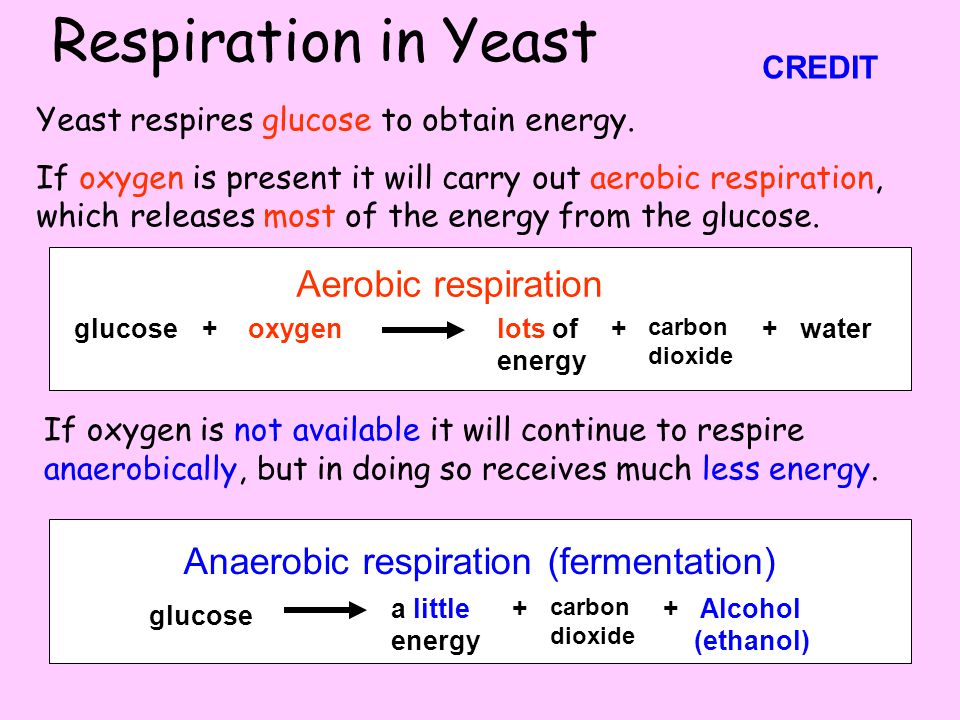 Respiration in Yeast

CREDIT

Yeast respires glucose to obtain energy.

If oxygen is present it will carry out aerobic respiration, which releases most of the energy from the glucose.

Aerobic respiration

glucose + oxygen → lots of energy + carbon dioxide + water

If oxygen is not available it will continue to respire anaerobically, but in doing so receives much less energy.

Anaerobic respiration (fermentation)

glucose → a little energy + carbon dioxide + Alcohol (ethanol)